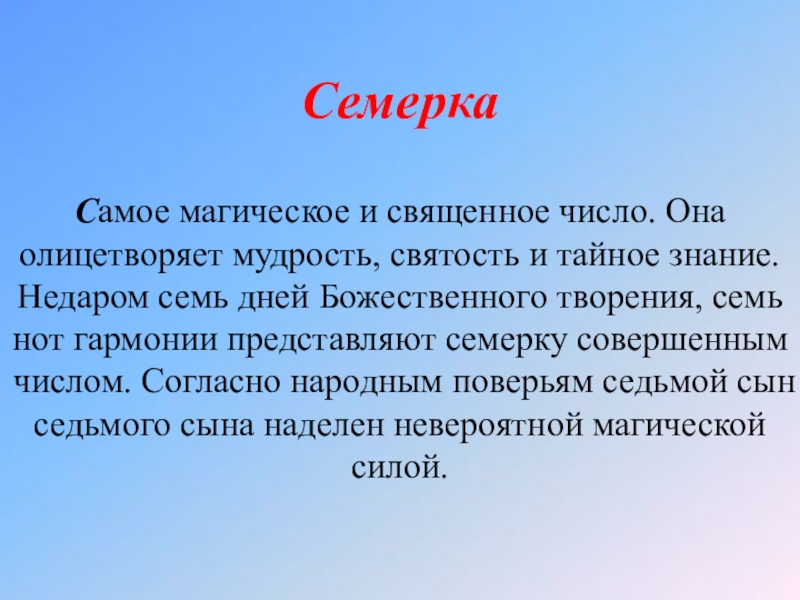 Семерка

Самое магическое и священное число. Она олицетворяет мудрость, святость и тайное знание. Недаром семь дней Божественного творения, семь нот гармонии представляют семерку совершенным числом. Согласно народным поверьям седьмой сын седьмого сына наделен невероятной магической силой.